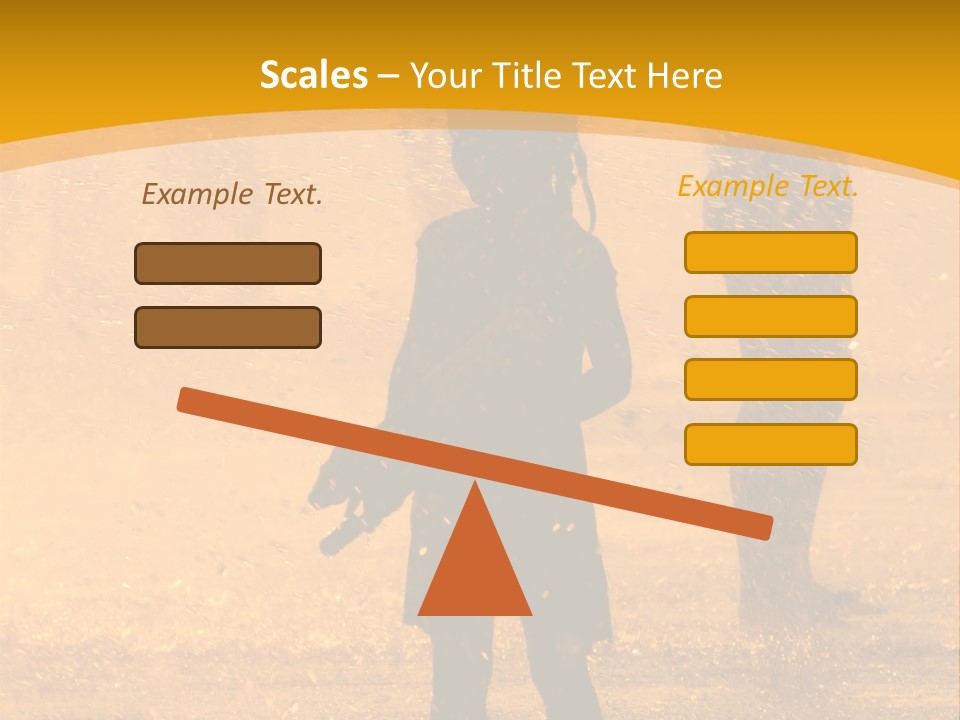 Scales – Your Title Text Here

Example Text.

Example Text.